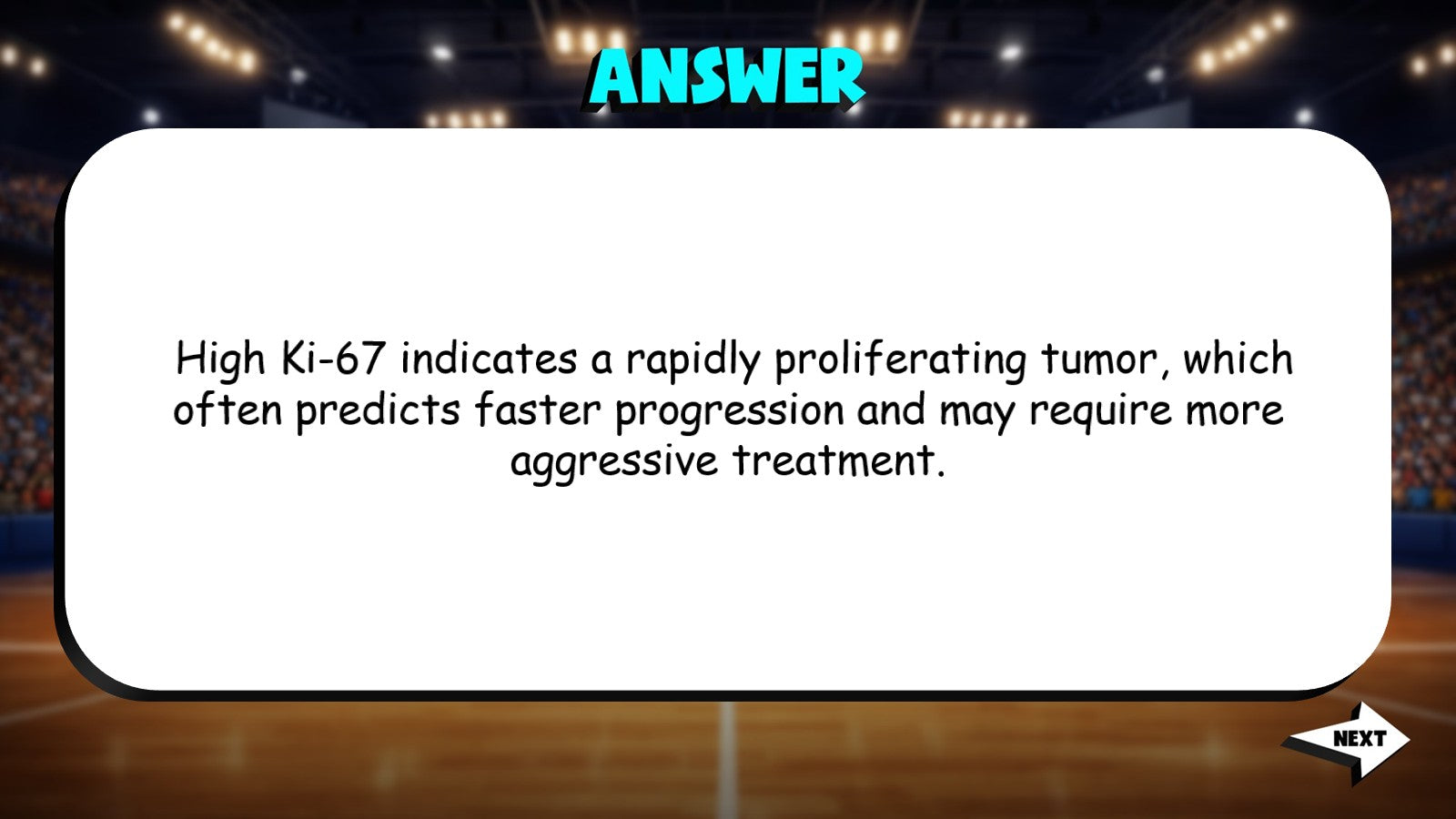 ANSWER

High Ki-67 indicates a rapidly proliferating tumor, which often predicts faster progression and may require more aggressive treatment.

NEXT